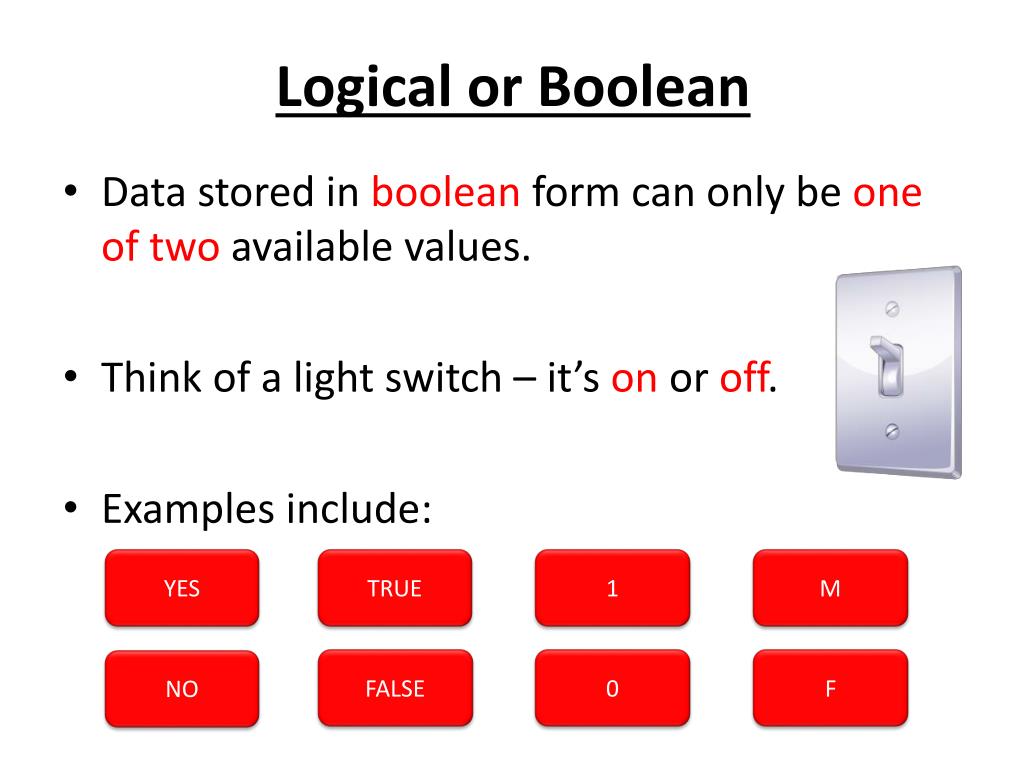 Logical or Boolean

• Data stored in boolean form can only be one of two available values.

• Think of a light switch – it's on or off.

• Examples include:

YES

TRUE

1

M

NO

FALSE

0

F